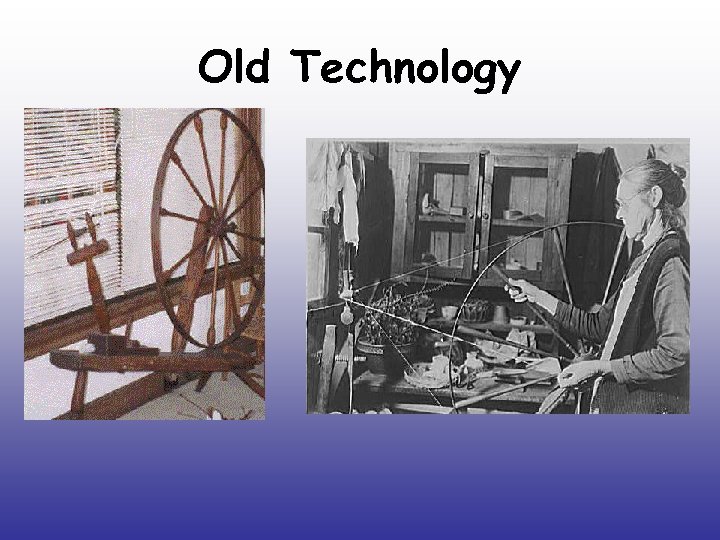 Old Technology